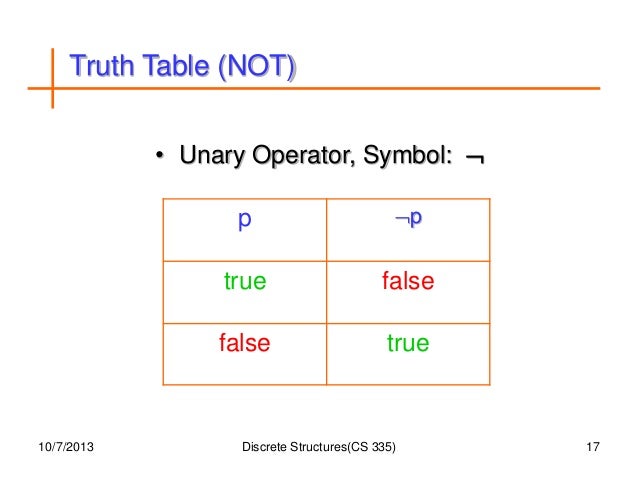 Truth Table (NOT)

• Unary Operator, Symbol: $\neg$

| p | $\neg$p |
|---|---|
| true | false |
| false | true |

10/7/2013

Discrete Structures(CS 335)

17